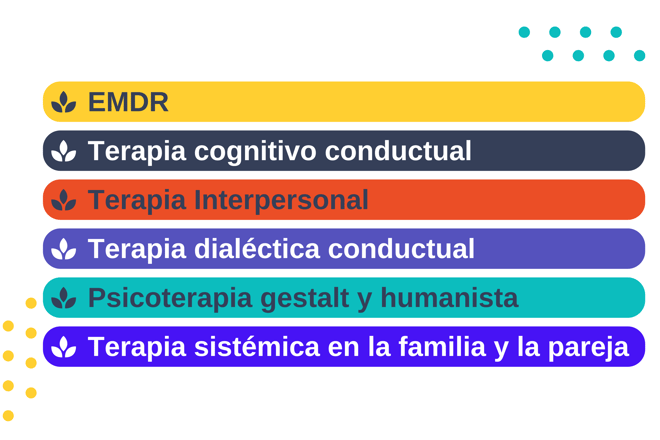 EMDR

Terapia cognitivo conductual

Terapia Interpersonal

Terapia dialéctica conductual

Psicoterapia gestalt y humanista

Terapia sistémica en la familia y la pareja